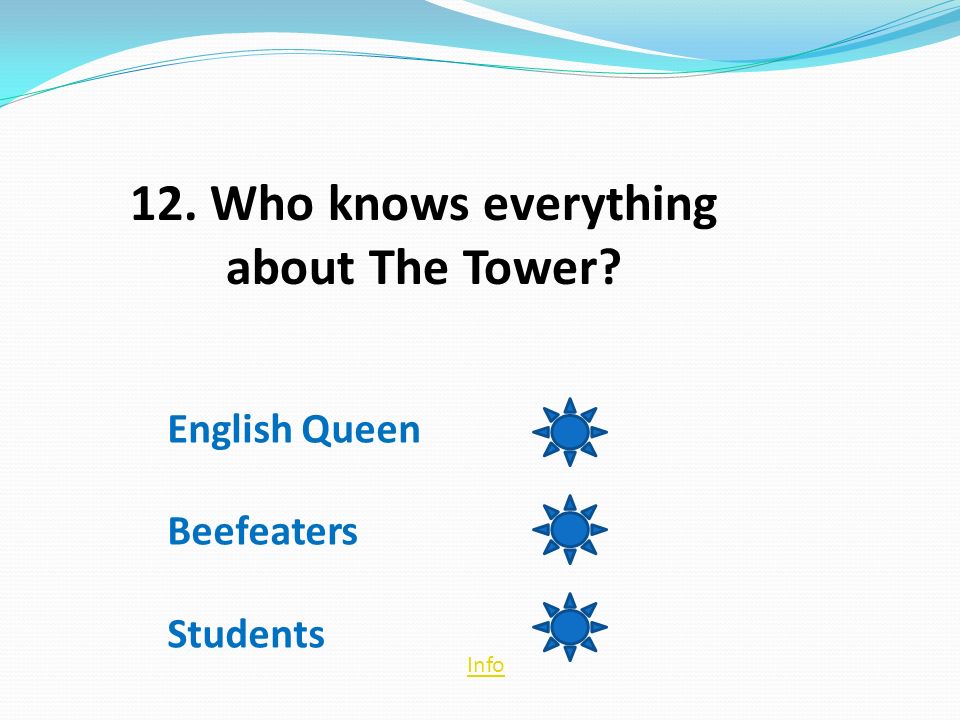 12. Who knows everything about The Tower?

English Queen

Beefeaters

Students

Info